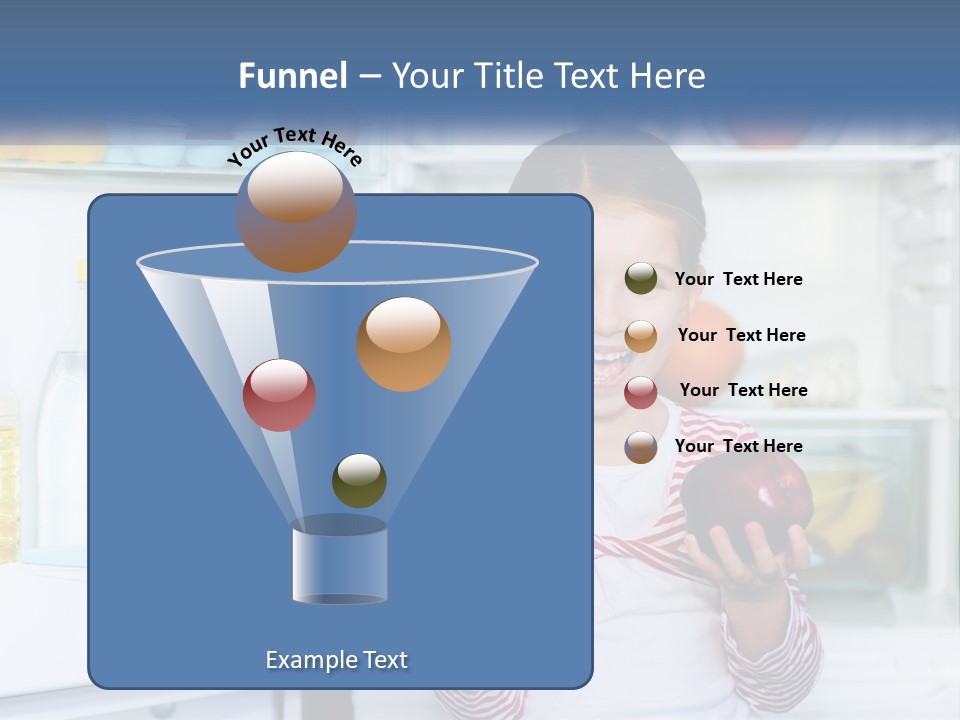 Funnel – Your Title Text Here

Your Text Here

Example Text

Your Text Here

Your Text Here

Your Text Here

Your Text Here